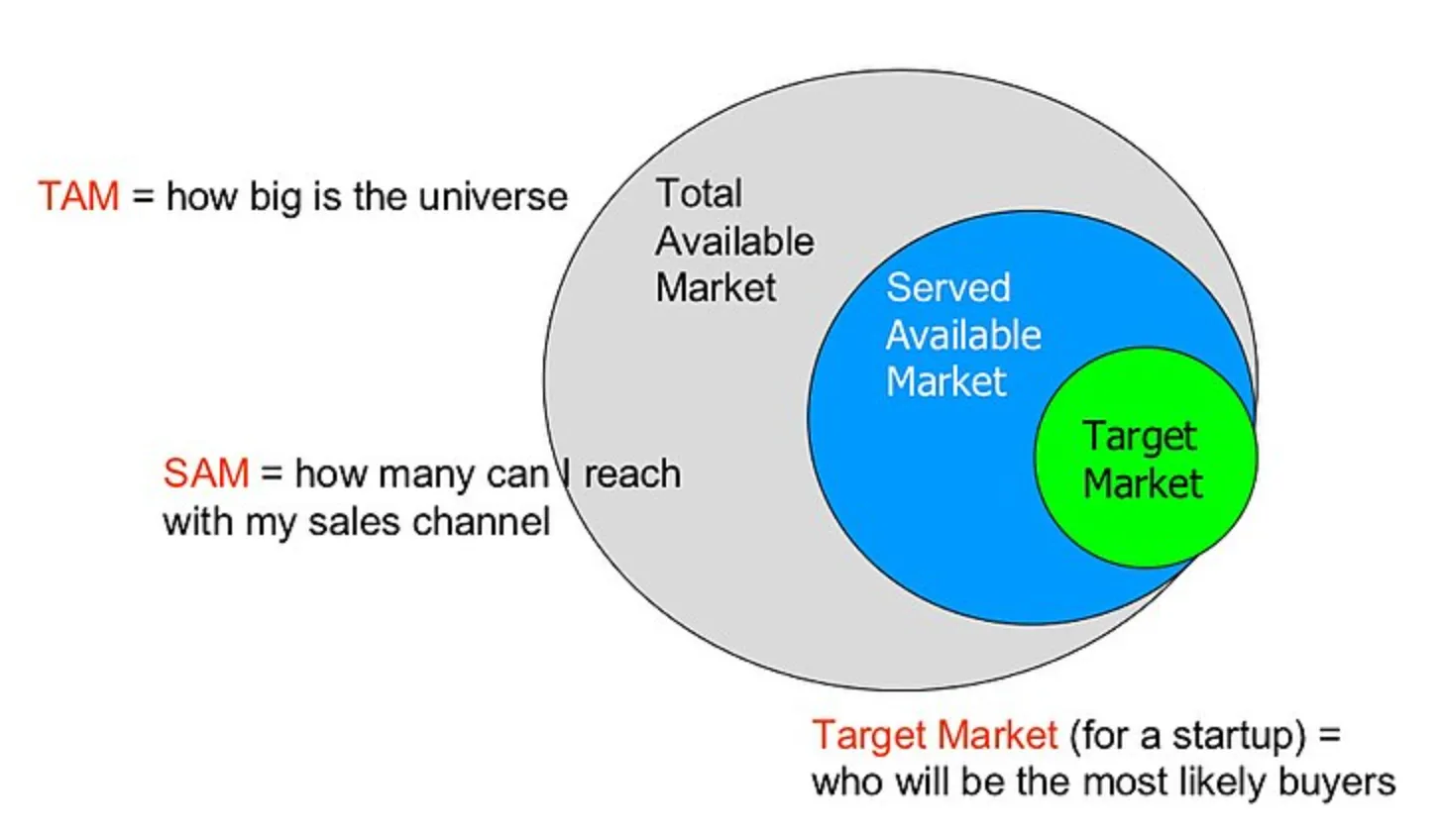 TAM = how big is the universe

Total Available Market

Served Available Market

Target Market

SAM = how many can I reach with my sales channel

Target Market (for a startup) = who will be the most likely buyers